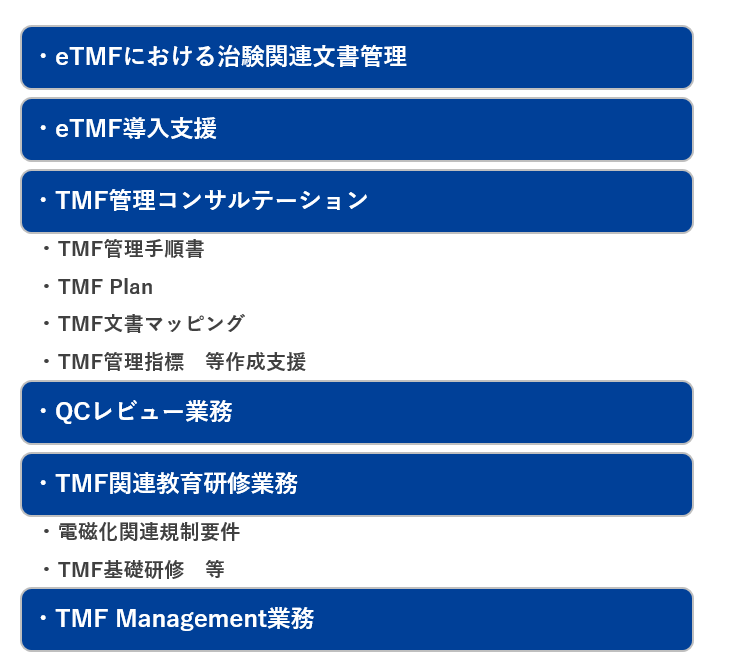 ・eTMFにおける治験関連文書管理

・eTMF導入支援

・TMF管理コンサルテーション

・TMF管理手順書

・TMF Plan

・TMF文書マッピング

・TMF管理指標　等作成支援

・QCレビュー業務

・TMF関連教育研修業務

・電磁化関連規制要件

・TMF基礎研修　等

・TMF Management業務